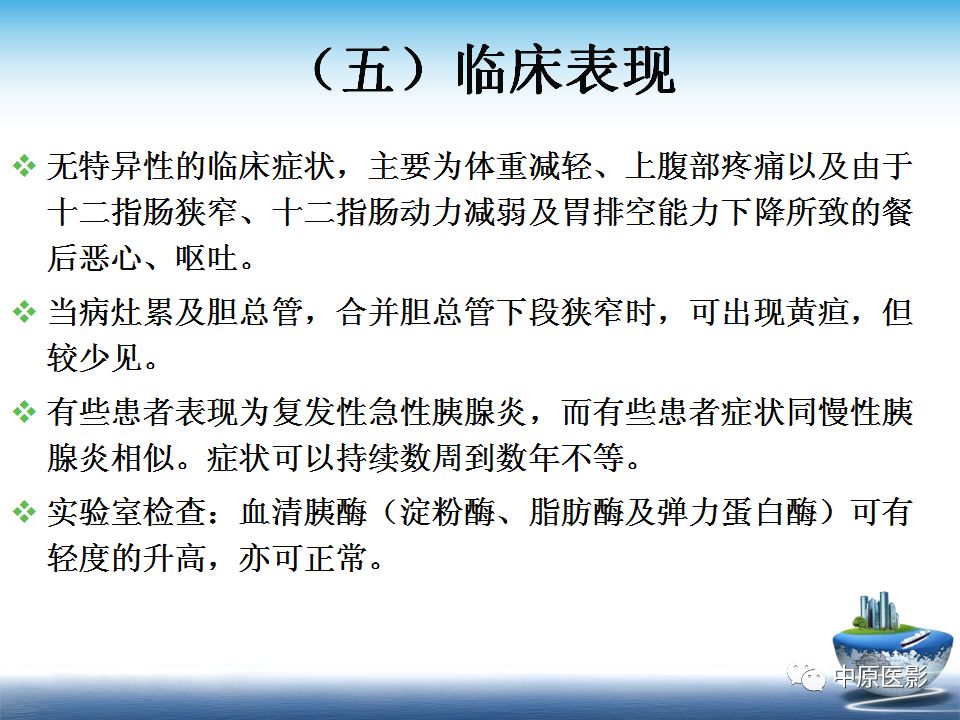 （五）临床表现

❖ 无特异性的临床症状，主要为体重减轻、上腹部疼痛以及由于十二指肠狭窄、十二指肠动力减弱及胃排空能力下降所致的餐后恶心、呕吐。

❖ 当病灶累及胆总管，合并胆总管下段狭窄时，可出现黄疸，但较少见。

❖ 有些患者表现为复发性急性胰腺炎，而有些患者症状同慢性胰腺炎相似。症状可以持续数周到数年不等。

❖ 实验室检查：血清胰酶（淀粉酶、脂肪酶及弹力蛋白酶）可有轻度的升高，亦可正常。

中原医影